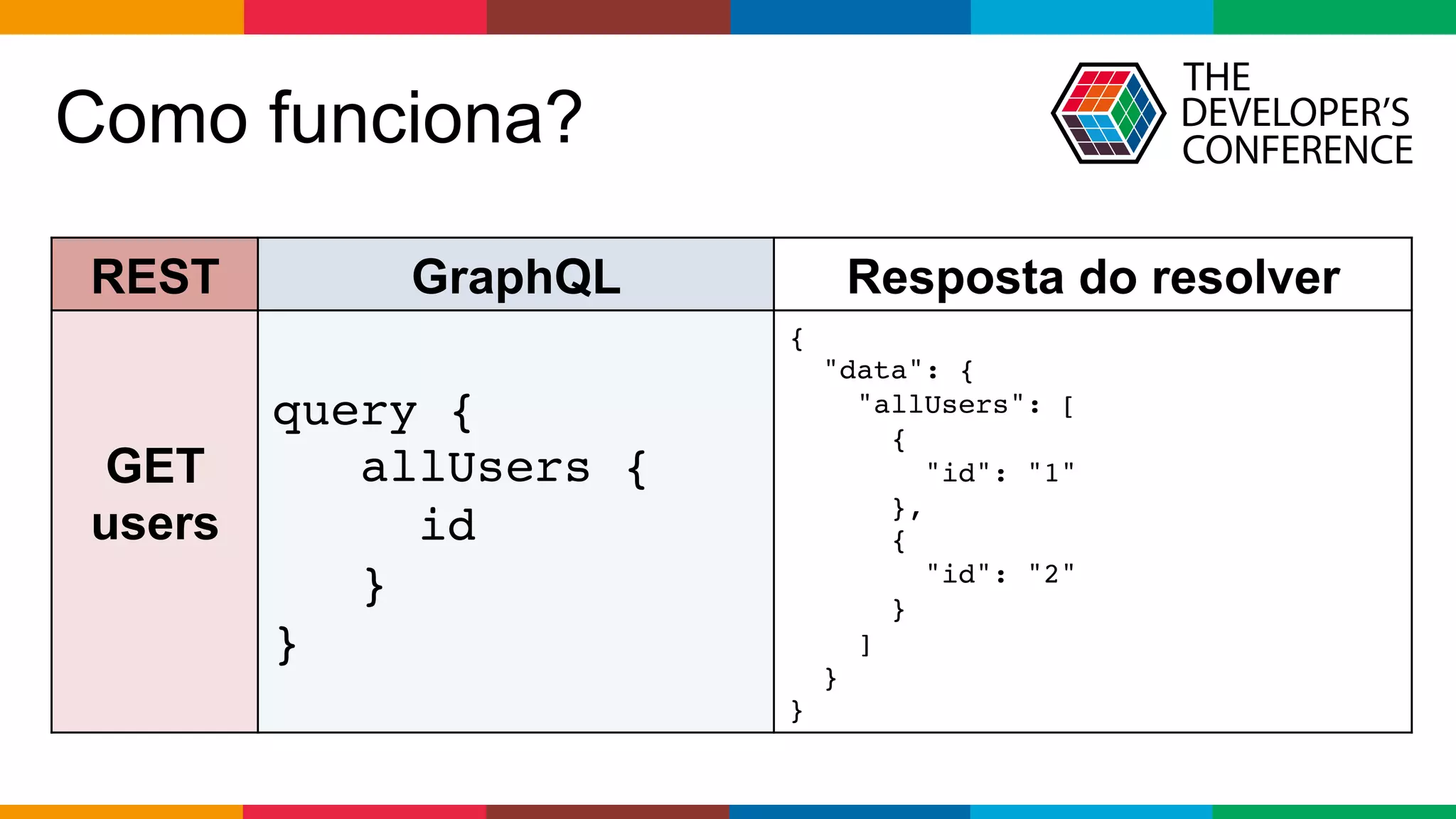 Como funciona?

THE DEVELOPER'S CONFERENCE

| REST | GraphQL | Resposta do resolver |
|---|---|---|
| GET users | query { allUsers { id } } | { "data": { "allUsers": [ { "id": "1" }, { "id": "2" } ] } } |